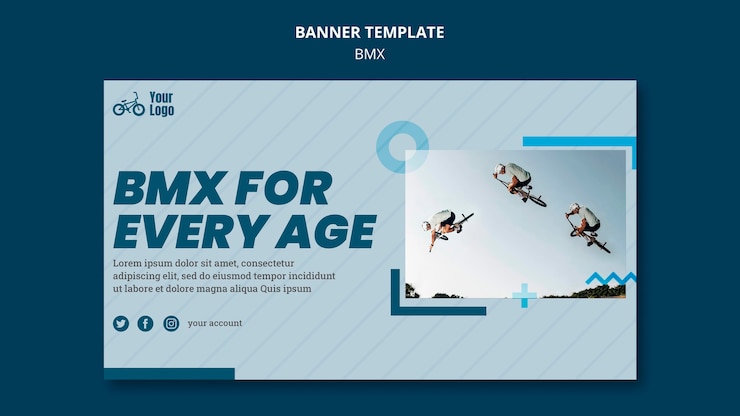 BANNER TEMPLATE
BMX

Your Logo

BMX FOR EVERY AGE

Lorem ipsum dolor sit amet, consectetur adipiscing elit, sed do eiusmod tempor incididunt ut labore et dolore magna aliqua Quis ipsum

your account